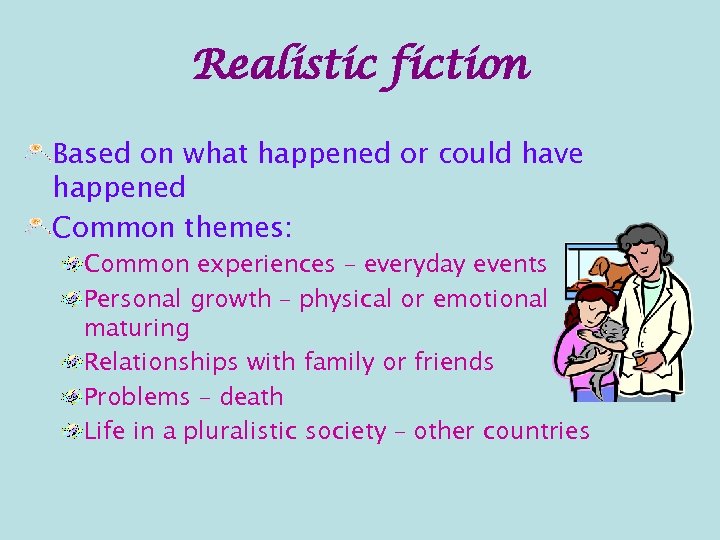 Realistic fiction

Based on what happened or could have happened

Common themes:

Common experiences – everyday events

Personal growth – physical or emotional maturing

Relationships with family or friends

Problems – death

Life in a pluralistic society – other countries